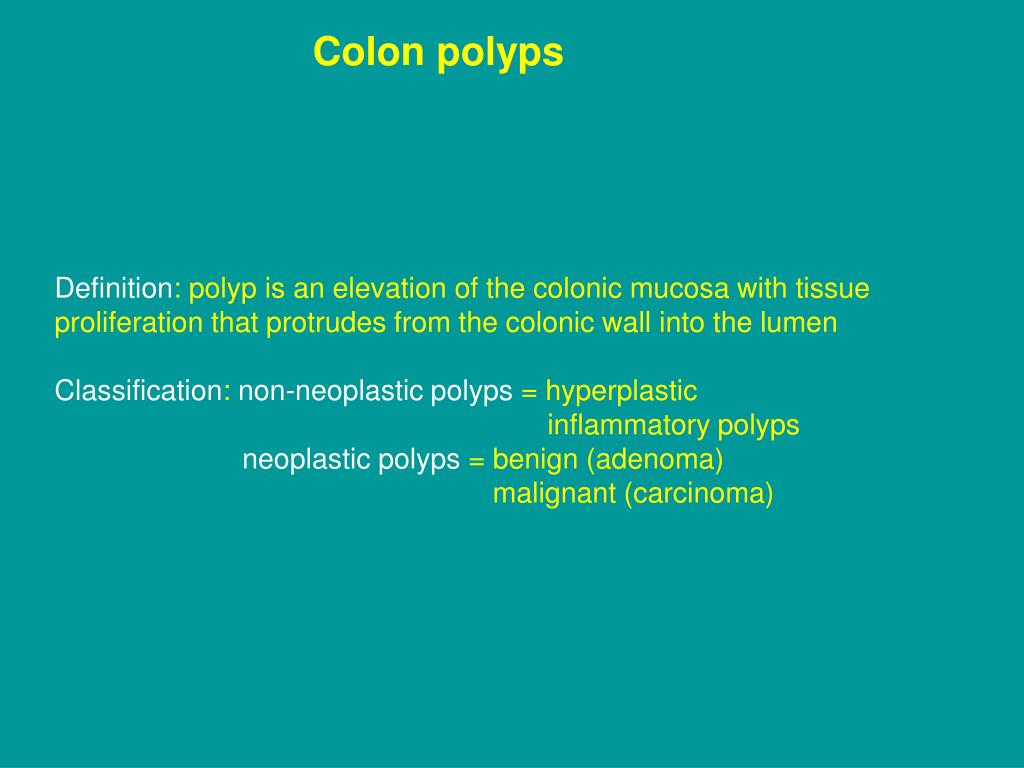 Colon polyps

Definition: polyp is an elevation of the colonic mucosa with tissue proliferation that protrudes from the colonic wall into the lumen

Classification: non-neoplastic polyps = hyperplastic
inflammatory polyps
neoplastic polyps = benign (adenoma)
malignant (carcinoma)